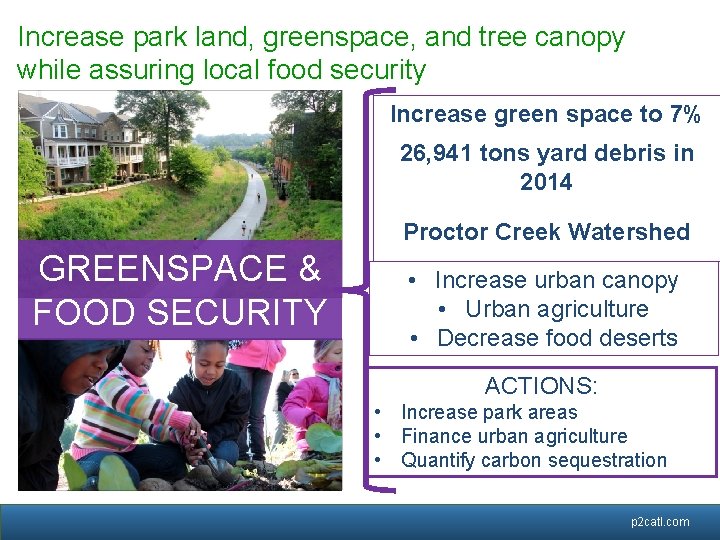 Increase park land, greenspace, and tree canopy while assuring local food security

GREENSPACE & FOOD SECURITY

Increase green space to 7%

26,941 tons yard debris in 2014

Proctor Creek Watershed

• Increase urban canopy
• Urban agriculture
• Decrease food deserts

ACTIONS:
• Increase park areas
• Finance urban agriculture
• Quantify carbon sequestration

p2catl.com